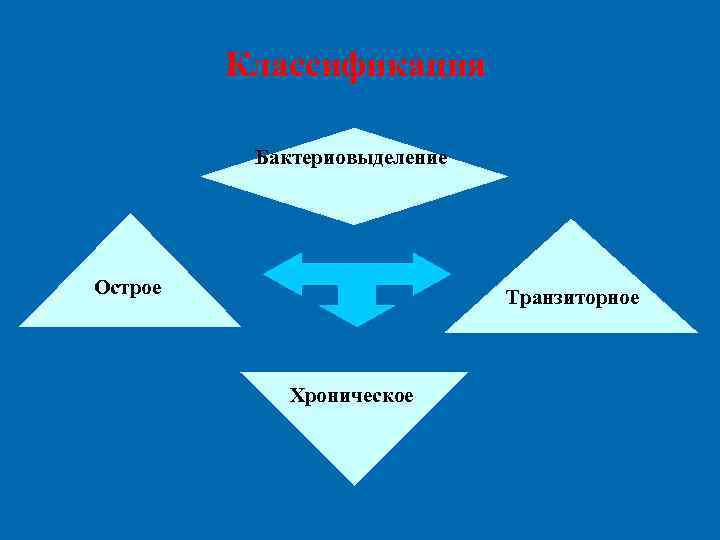 Классификация

Бактериовыделение

Острое

Транзиторное

Хроническое